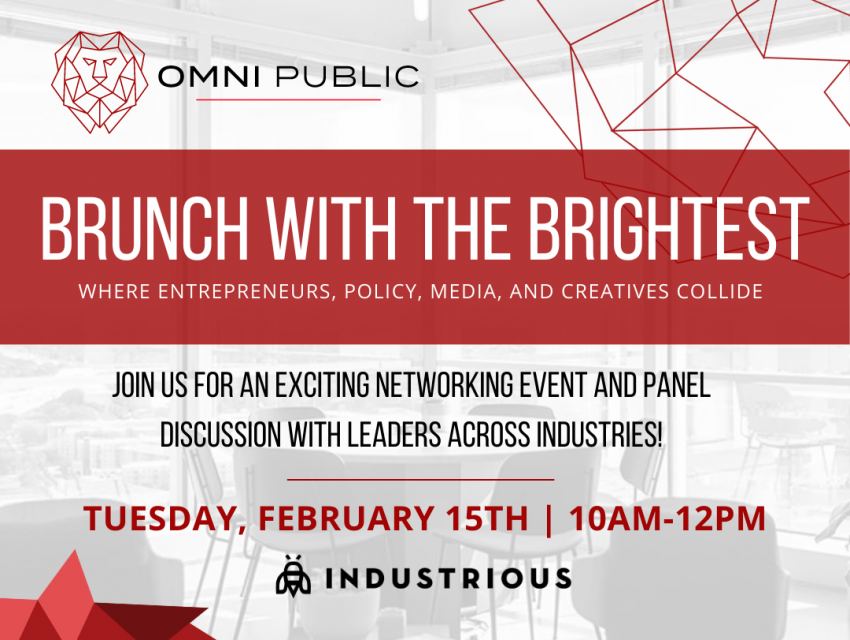 OMNI PUBLIC

BRUNCH WITH THE BRIGHTEST

WHERE ENTREPRENEURS, POLICY, MEDIA, AND CREATIVES COLLIDE

JOIN US FOR AN EXCITING NETWORKING EVENT AND PANEL DISCUSSION WITH LEADERS ACROSS INDUSTRIES!

TUESDAY, FEBRUARY 15TH | 10AM-12PM

INDUSTRIOUS